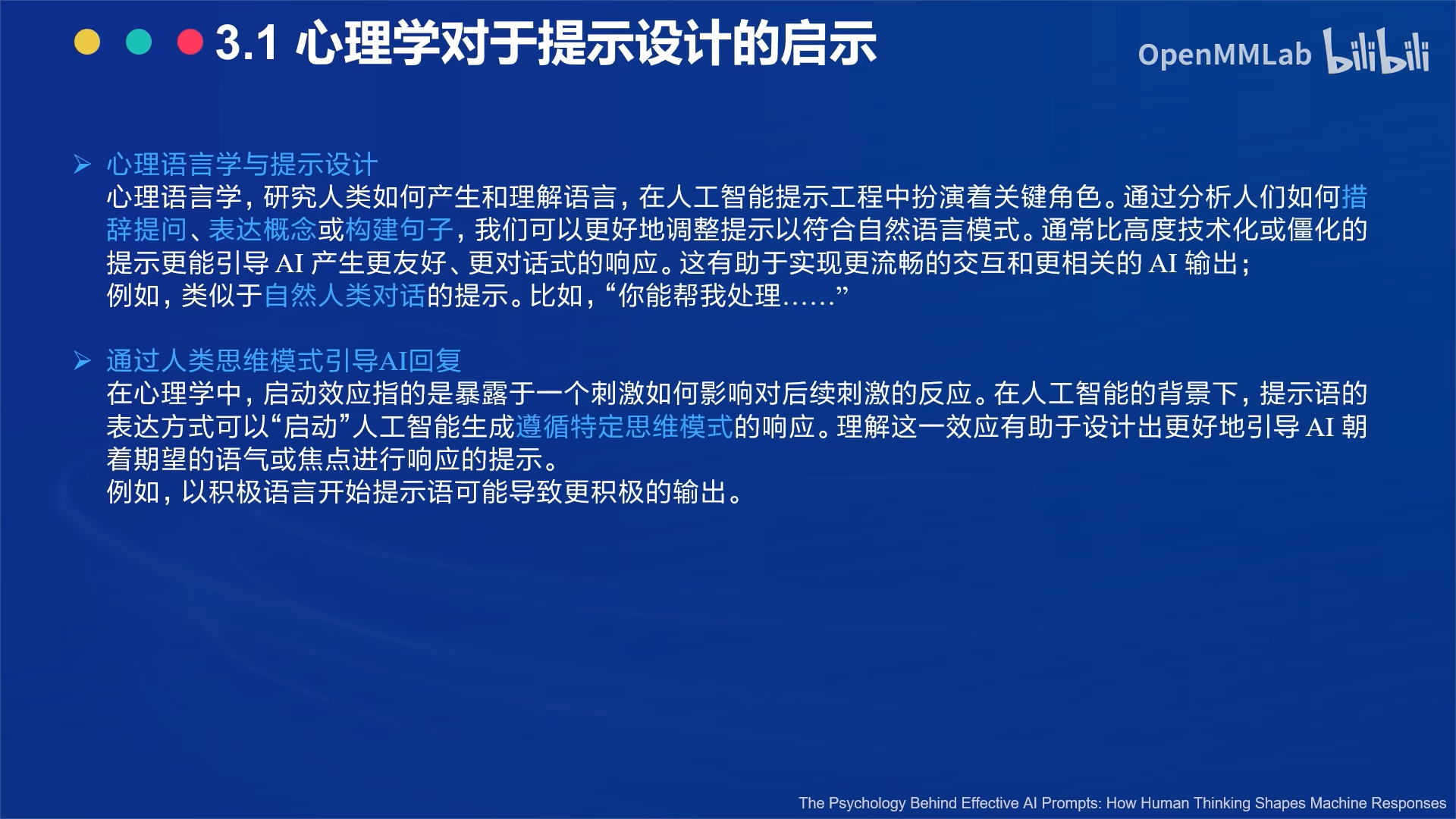 3.1 心理学对于提示设计的启示

OpenMMLab bilibili

➢ 心理语言学与提示设计
心理语言学，研究人类如何产生和理解语言，在人工智能提示工程中扮演着关键角色。通过分析人们如何措辞提问、表达概念或构建句子，我们可以更好地调整提示以符合自然语言模式。通常比高度技术化或僵化的提示更能引导 AI 产生更友好、更对话式的响应。这有助于实现更流畅的交互和更相关的 AI 输出；
例如，类似于自然人类对话的提示。比如，“你能帮我处理……”

➢ 通过人类思维模式引导AI回复
在心理学中，启动效应指的是暴露于一个刺激如何影响对后续刺激的反应。在人工智能的背景下，提示语的表达方式可以“启动”人工智能生成遵循特定思维模式的响应。理解这一效应有助于设计出更好地引导 AI 朝着期望的语气或焦点进行响应的提示。
例如，以积极语言开始提示语可能导致更积极的输出。

The Psychology Behind Effective AI Prompts: How Human Thinking Shapes Machine Responses